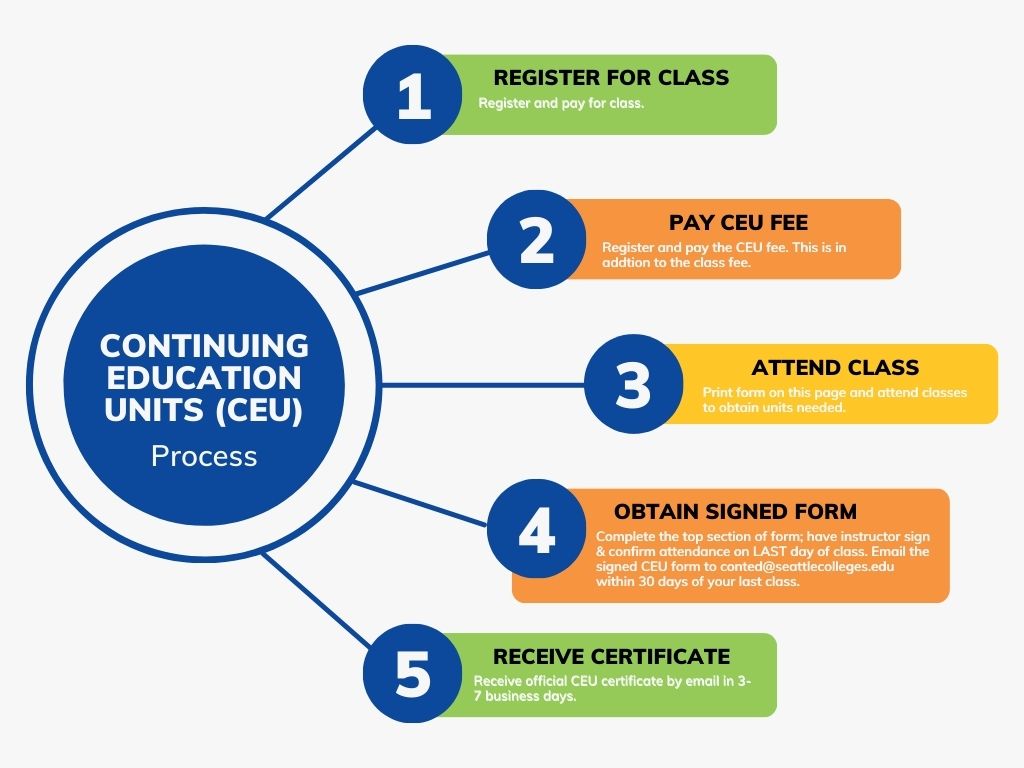 CONTINUING EDUCATION UNITS (CEU)
Process

1
REGISTER FOR CLASS
Register and pay for class.

2
PAY CEU FEE
Register and pay the CEU fee. This is in addtion to the class fee.

3
ATTEND CLASS
Print form on this page and attend classes to obtain units needed.

4
OBTAIN SIGNED FORM
Complete the top section of form; have instructor sign & confirm attendance on LAST day of class. Email the signed CEU form to conted@seattlecolleges.edu within 30 days of your last class.

5
RECEIVE CERTIFICATE
Receive official CEU certificate by email in 3-7 business days.